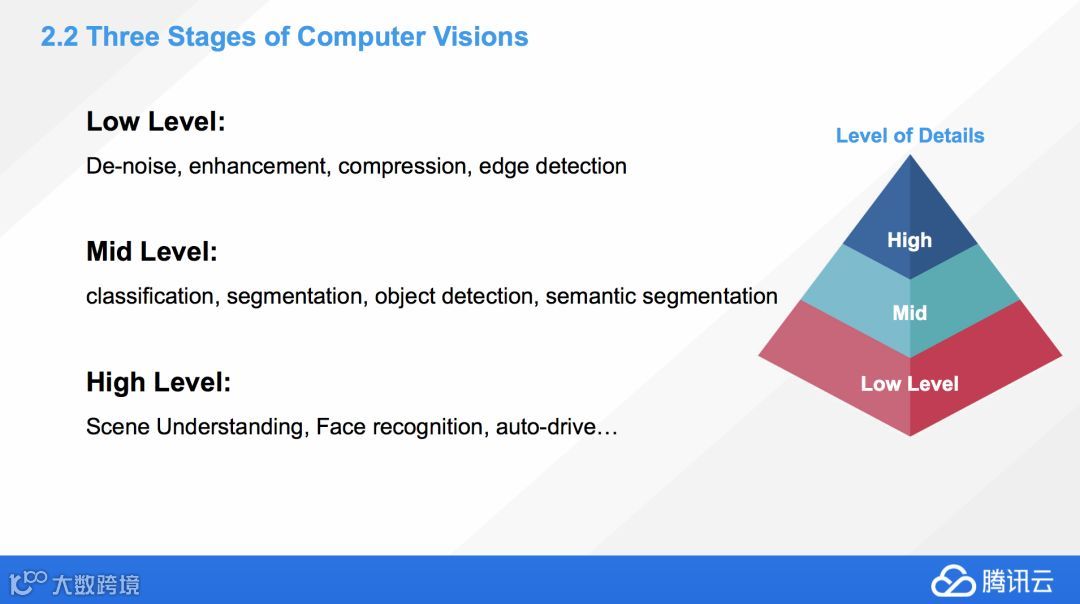 2.2 Three Stages of Computer Visions

Low Level:

De-noise, enhancement, compression, edge detection

Mid Level:

classification, segmentation, object detection, semantic segmentation

High Level:

Scene Understanding, Face recognition, auto-drive…

Level of Details

High

Mid

Low Level

大数跨境

腾讯云